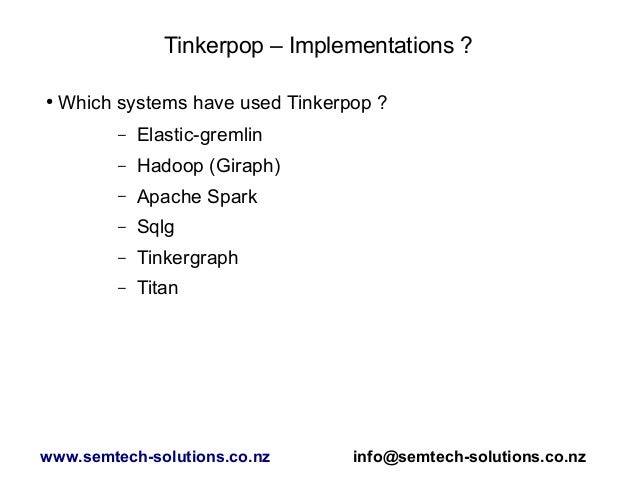 Tinkerpop – Implementations ?

• Which systems have used Tinkerpop ?

– Elastic-gremlin
– Hadoop (Giraph)
– Apache Spark
– Sqlg
– Tinkergraph
– Titan

www.semtech-solutions.co.nz info@semtech-solutions.co.nz